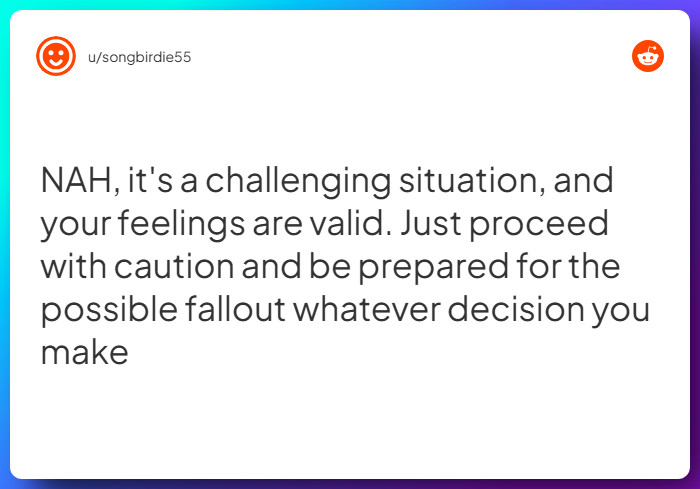 u/songbirdie55

NAH, it's a challenging situation, and your feelings are valid. Just proceed with caution and be prepared for the possible fallout whatever decision you make